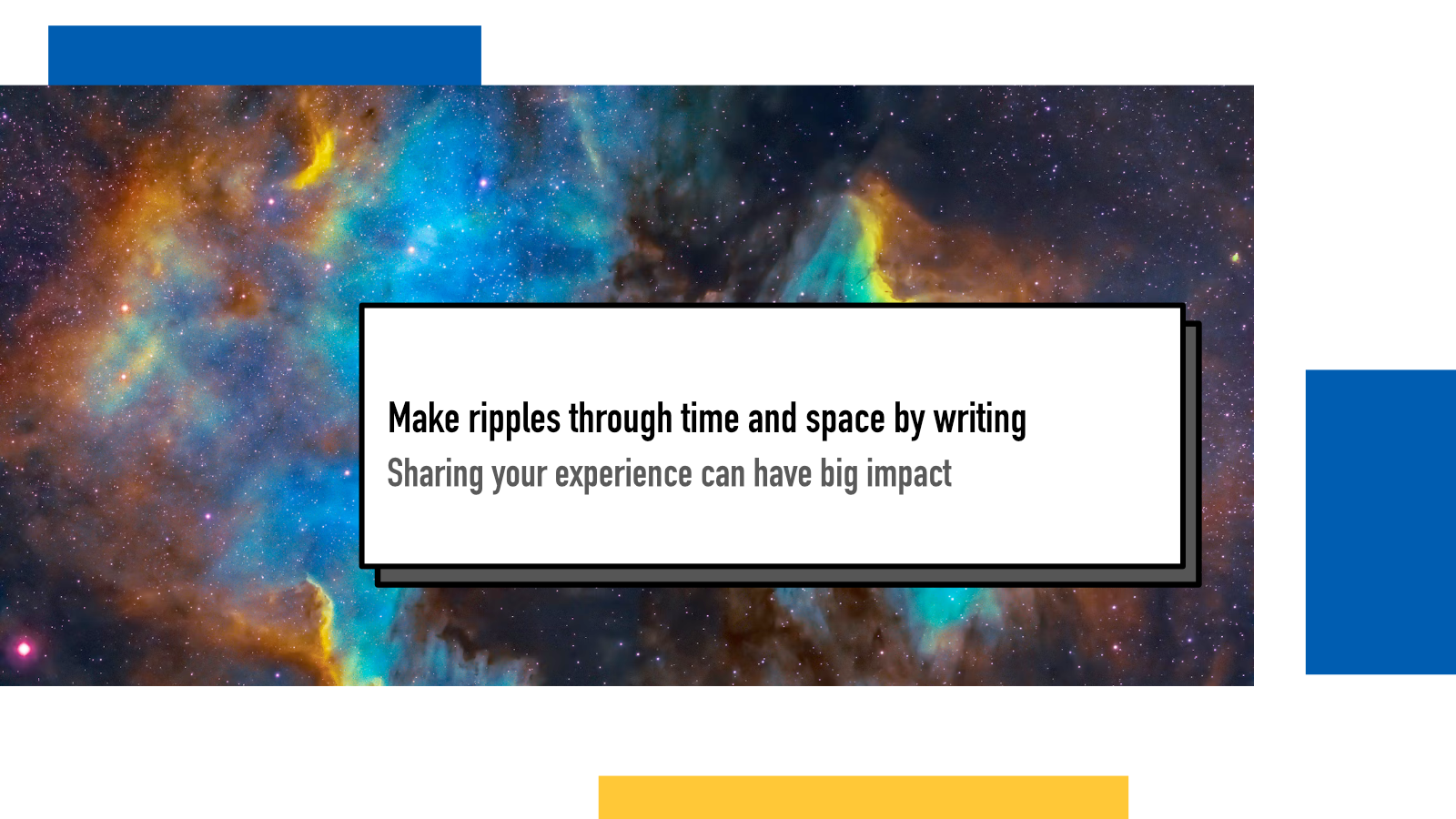 Make ripples through time and space by writing

Sharing your experience can have big impact